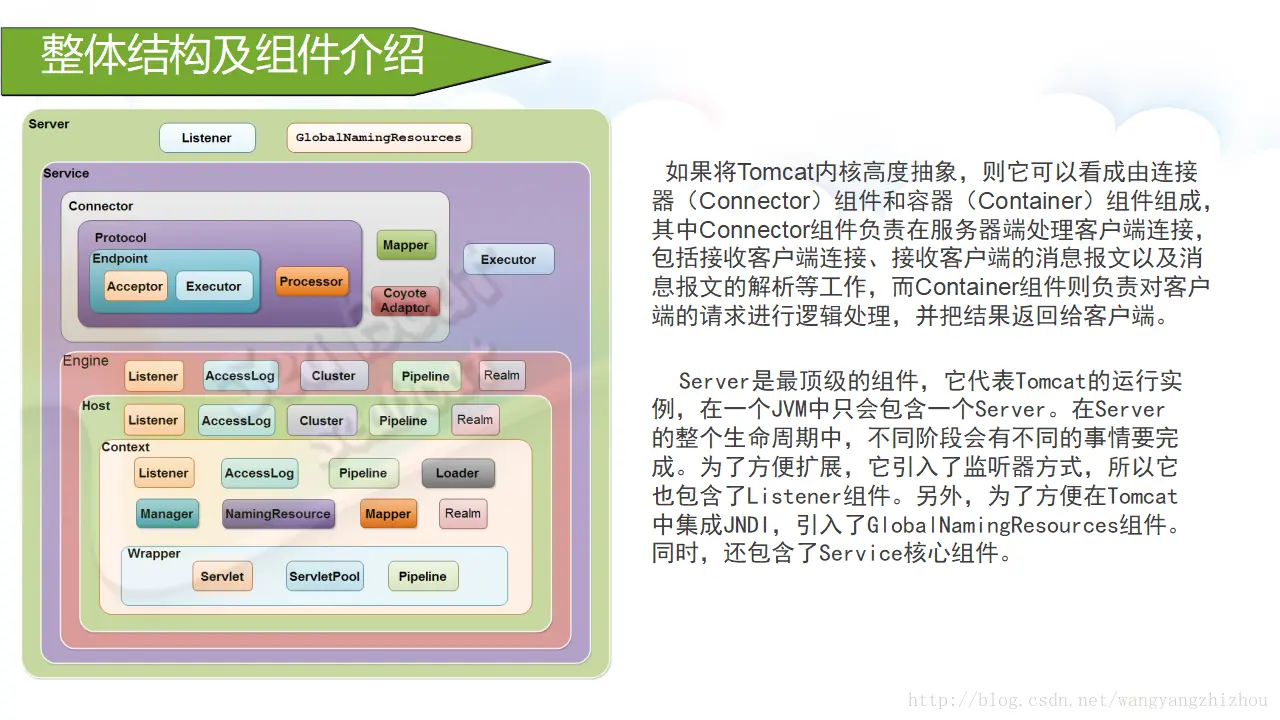 整体结构及组件介绍

Server
Listener
GlobalNamingResources
Service
Connector
Protocol
Endpoint
Acceptor
Executor
Processor
Mapper
Coyote Adaptor
Executor
Engine
Listener
AccessLog
Cluster
Pipeline
Realm
Host
Listener
AccessLog
Cluster
Pipeline
Realm
Context
Listener
AccessLog
Pipeline
Loader
Manager
NamingResource
Mapper
Realm
Wrapper
Servlet
ServletPool
Pipeline

如果将Tomcat内核高度抽象，则它可以看成由连接器（Connector）组件和容器（Container）组件组成，其中Connector组件负责在服务器端处理客户端连接，包括接收客户端连接、接收客户端的消息报文以及消息报文的解析等工作，而Container组件则负责对客户端的请求进行逻辑处理，并把结果返回给客户端。

Server是最顶级的组件，它代表Tomcat的运行实例，在一个JVM中只会包含一个Server。在Server的整个生命周期中，不同阶段会有不同的事情要完成。为了方便扩展，它引入了监听器方式，所以它也包含了Listener组件。另外，为了方便在Tomcat中集成JNDI，引入了GlobalNamingResources组件。同时，还包含了Service核心组件。

http://blog.csdn.net/wangyangzhizhou